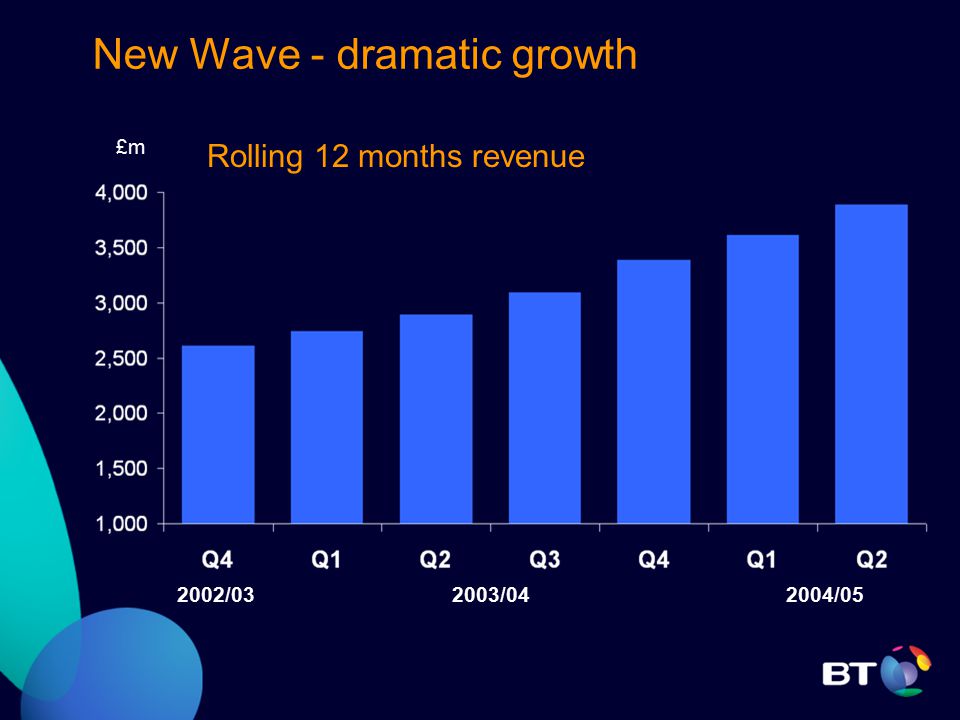 New Wave - dramatic growth

£m

Rolling 12 months revenue

4,000
3,500
3,000
2,500
2,000
1,500
1,000

Q4 Q1 Q2 Q3 Q4 Q1 Q2

2002/03 2003/04 2004/05

BT